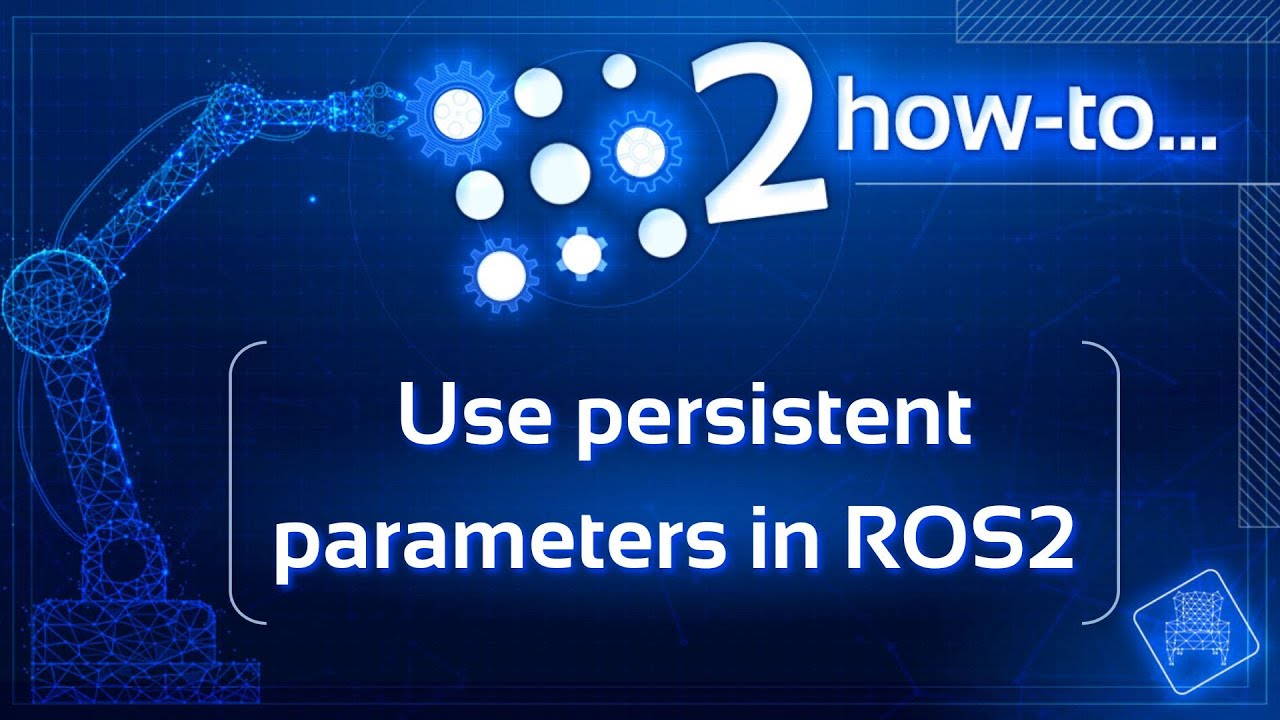 2 how-to...

Use persistent parameters in ROS2